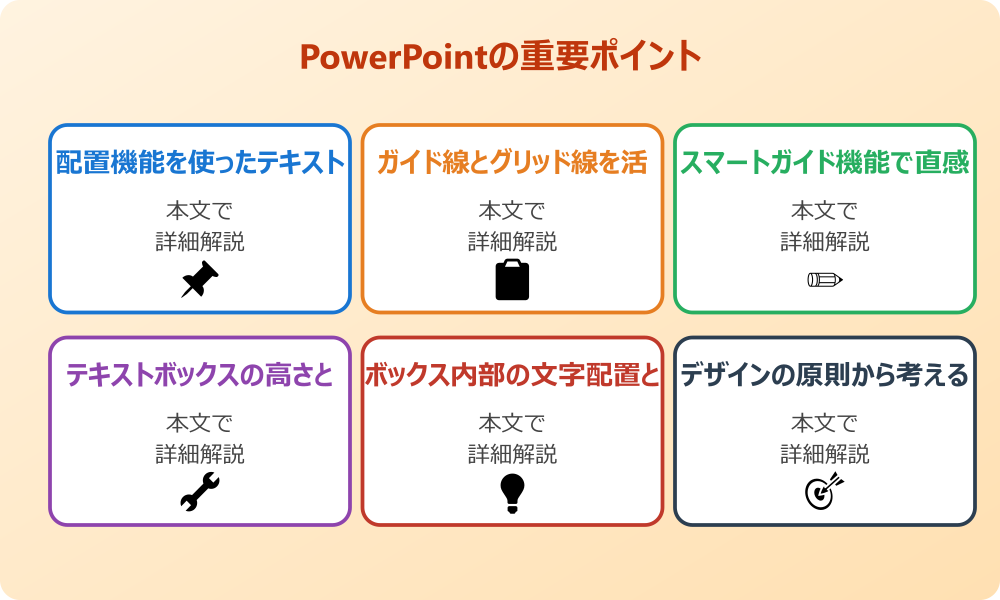 PowerPointの重要ポイント

配置機能を使ったテキスト

本文で
詳細解説

ガイド線とグリッド線を活

本文で
詳細解説

スマートガイド機能で直感

本文で
詳細解説

テキストボックスの高さと

本文で
詳細解説

ボックス内部の文字配置と

本文で
詳細解説

デザインの原則から考える

本文で
詳細解説